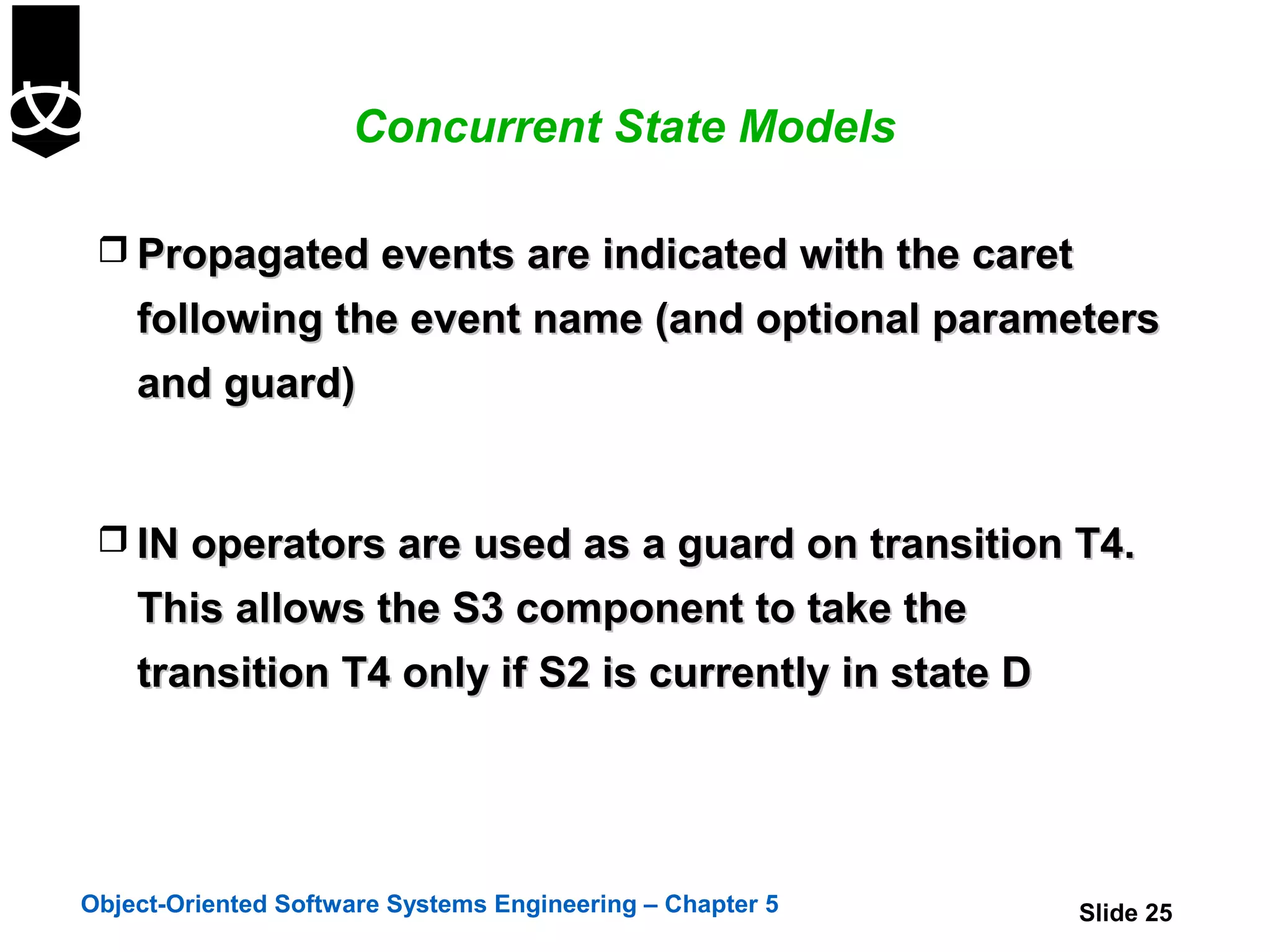 Concurrent State Models

❒ Propagated events are indicated with the caret following the event name (and optional parameters and guard)

❒ IN operators are used as a guard on transition T4. This allows the S3 component to take the transition T4 only if S2 is currently in state D

Object-Oriented Software Systems Engineering – Chapter 5

Slide 25